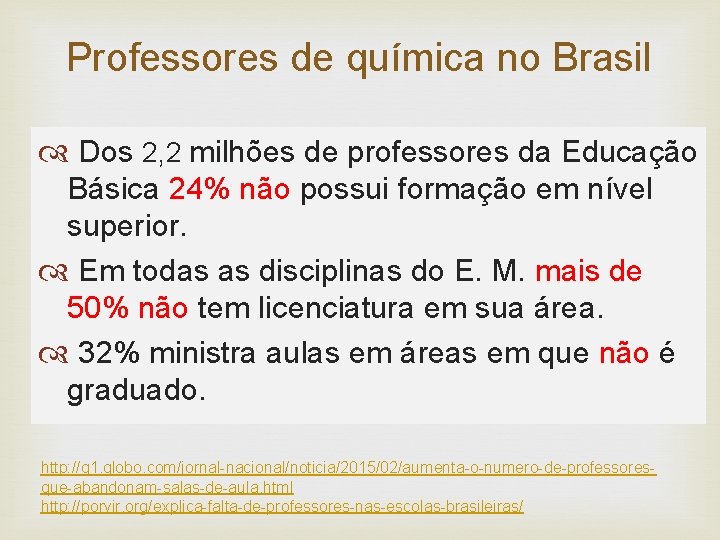 Professores de química no Brasil

Dos 2,2 milhões de professores da Educação Básica 24% não possui formação em nível superior.

Em todas as disciplinas do E. M. mais de 50% não tem licenciatura em sua área.

32% ministra aulas em áreas em que não é graduado.

http://g1.globo.com/jornal-nacional/noticia/2015/02/aumenta-o-numero-de-professores-que-abandonam-salas-de-aula.html
http://porvir.org/explica-falta-de-professores-nas-escolas-brasileiras/